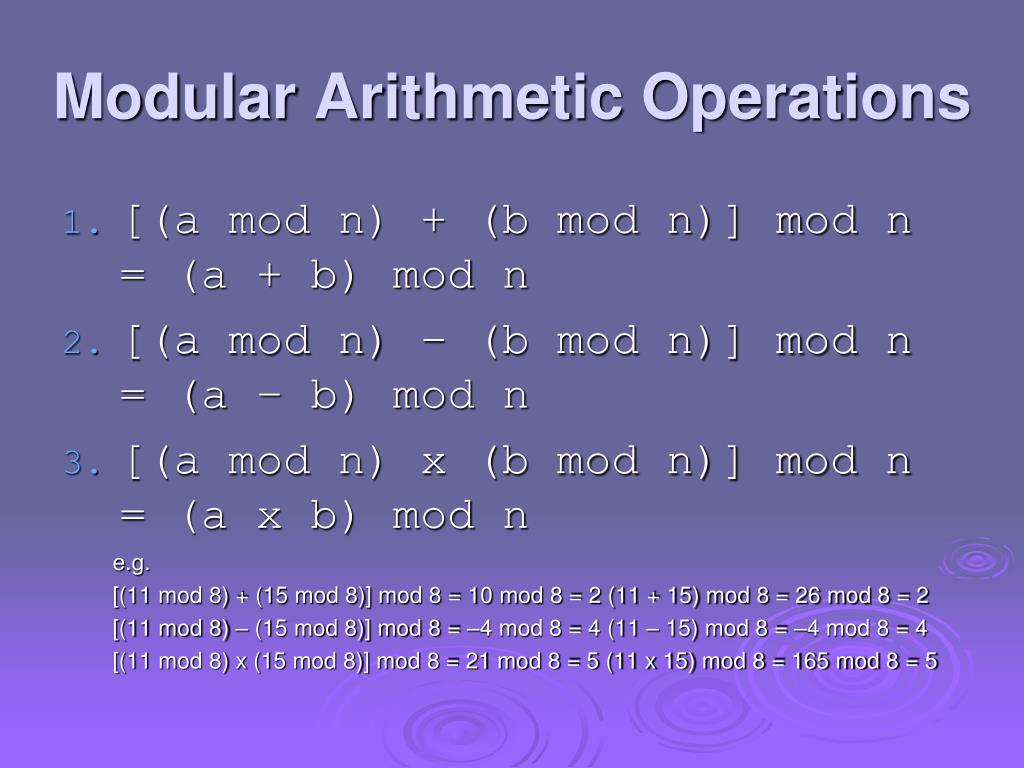 Modular Arithmetic Operations

1. [(a mod n) + (b mod n)] mod n = (a + b) mod n

2. [(a mod n) – (b mod n)] mod n = (a – b) mod n

3. [(a mod n) x (b mod n)] mod n = (a x b) mod n

e.g.

[(11 mod 8) + (15 mod 8)] mod 8 = 10 mod 8 = 2 (11 + 15) mod 8 = 26 mod 8 = 2

[(11 mod 8) – (15 mod 8)] mod 8 = –4 mod 8 = 4 (11 – 15) mod 8 = –4 mod 8 = 4

[(11 mod 8) x (15 mod 8)] mod 8 = 21 mod 8 = 5 (11 x 15) mod 8 = 165 mod 8 = 5